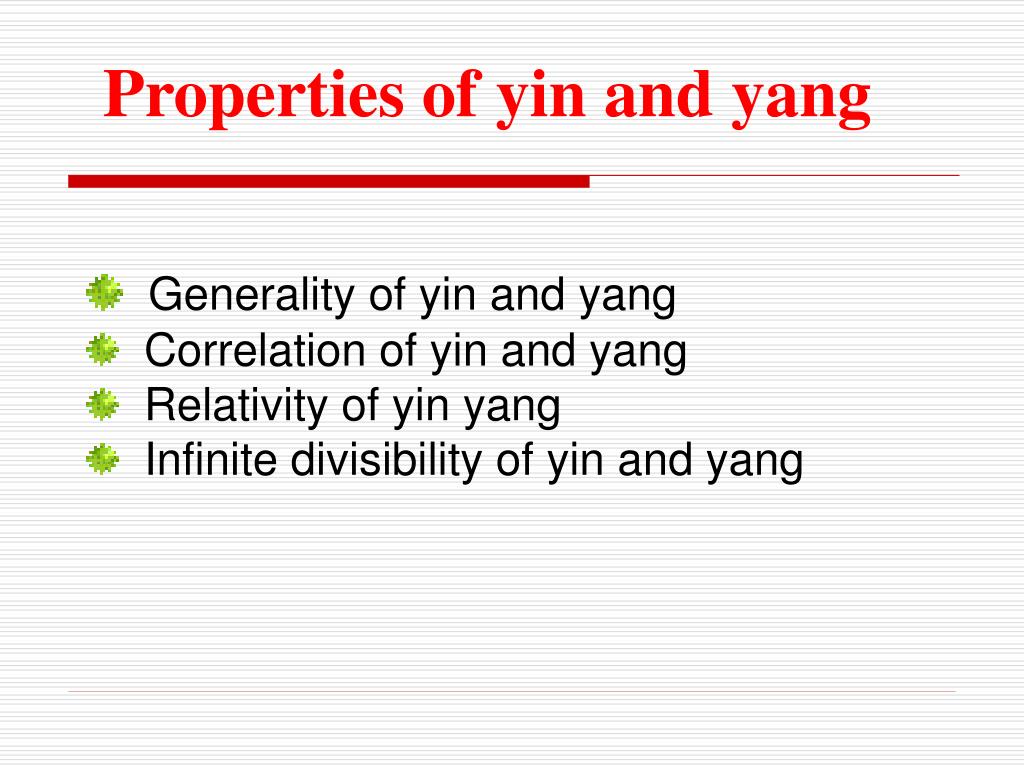 Properties of yin and yang

Generality of yin and yang
Correlation of yin and yang
Relativity of yin yang
Infinite divisibility of yin and yang